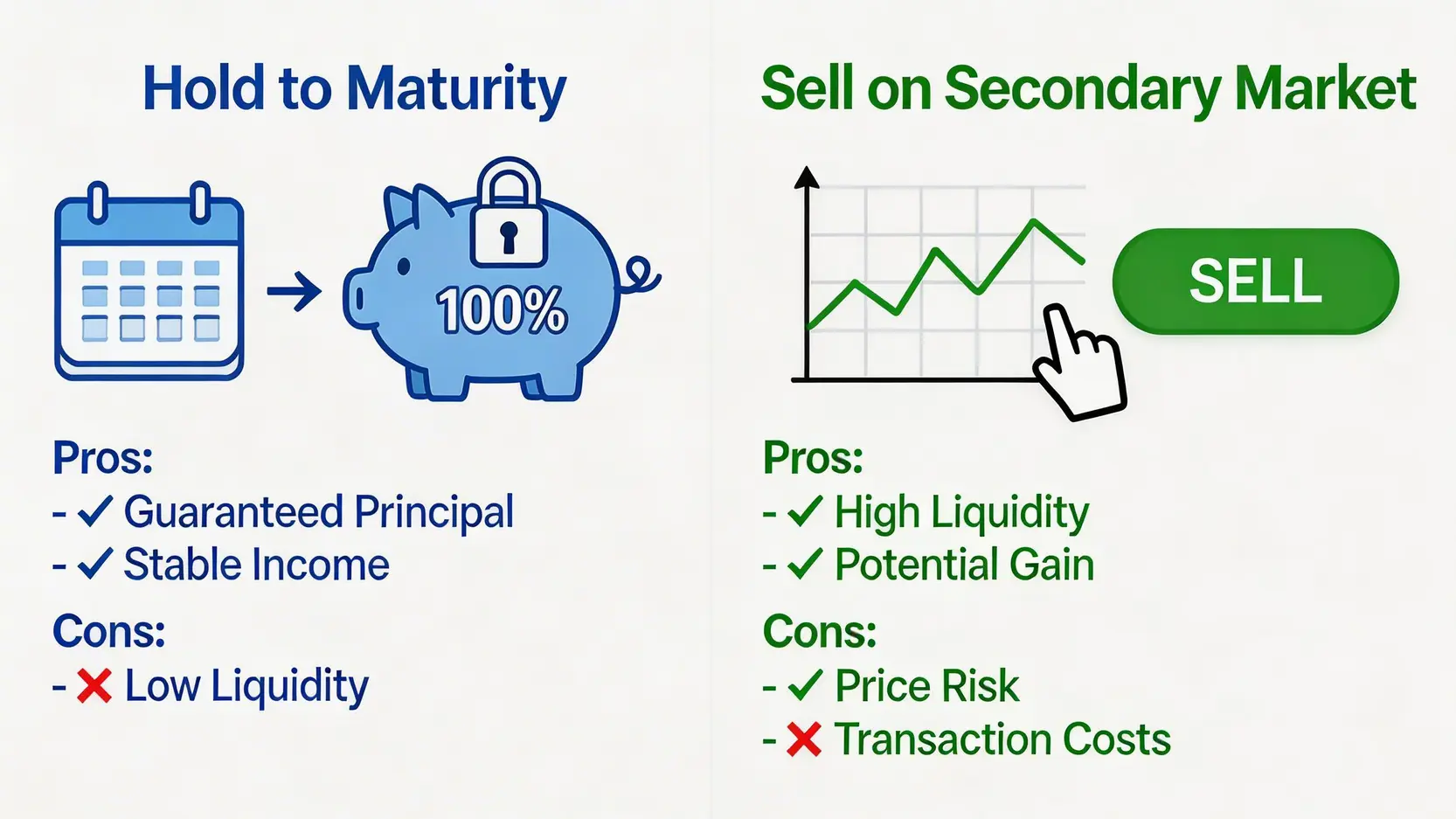 Hold to Maturity

100%

Pros:
- ✓ Guaranteed Principal
- ✓ Stable Income

Cons:
- ✗ Low Liquidity

Sell on Secondary Market

SELL

Pros:
- ✓ High Liquidity
- ✓ Potential Gain

Cons:
- ✓ Price Risk
- ✗ Transaction Costs